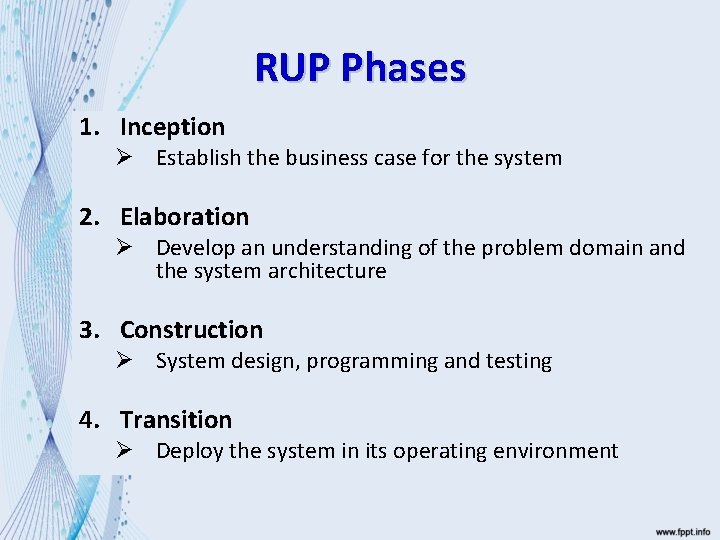 RUP Phases

1. Inception
➢ Establish the business case for the system

2. Elaboration
➢ Develop an understanding of the problem domain and the system architecture

3. Construction
➢ System design, programming and testing

4. Transition
➢ Deploy the system in its operating environment

www.fppt.info